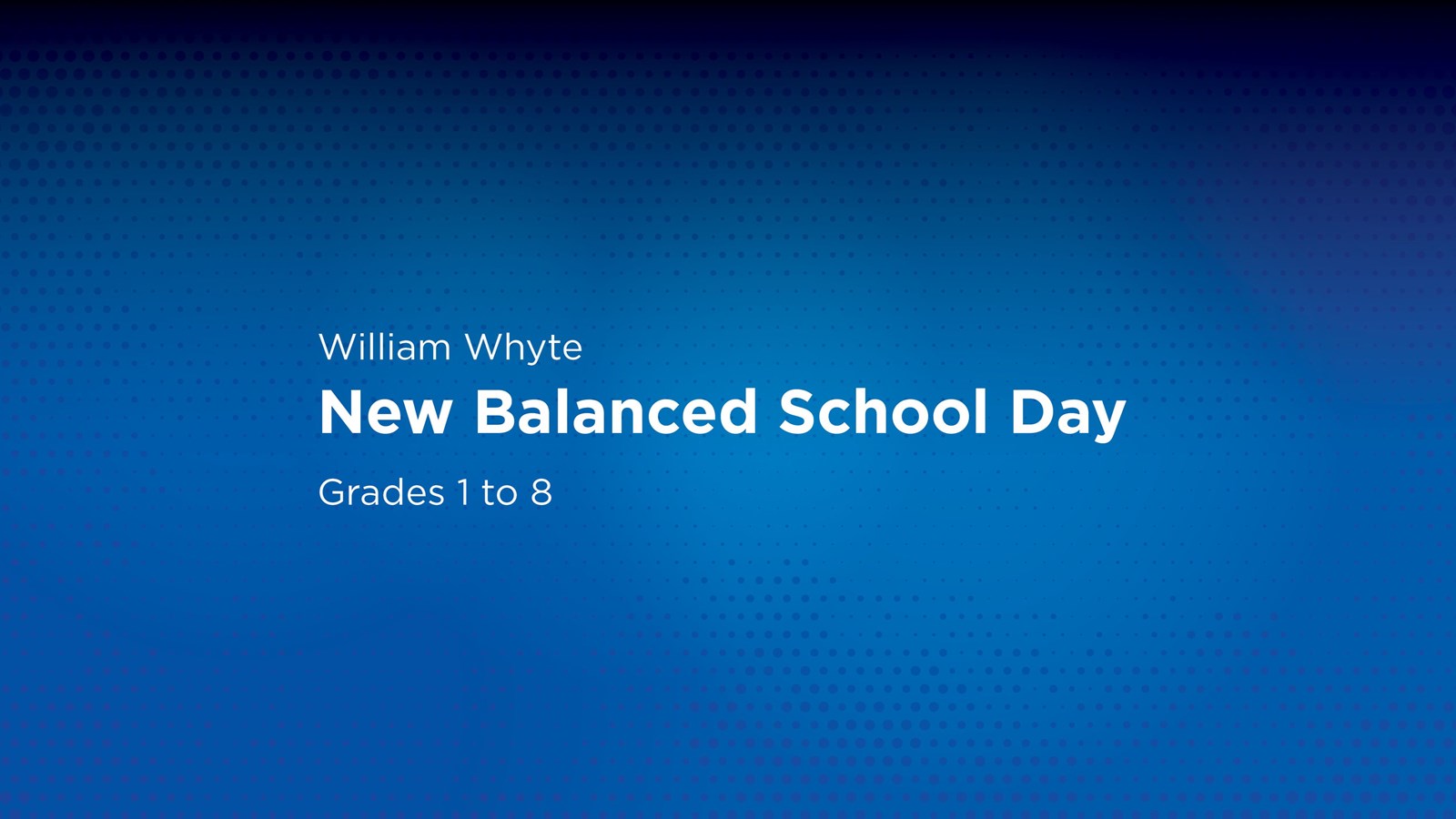 William Whyte

New Balanced School Day

Grades 1 to 8